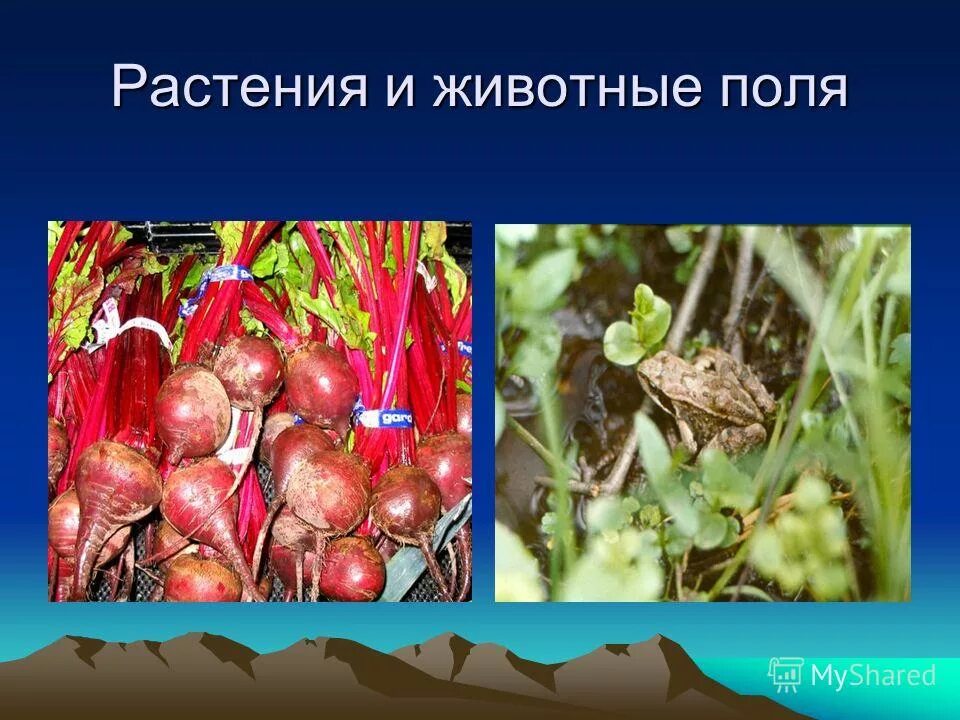 Растения и животные поля

MyShared